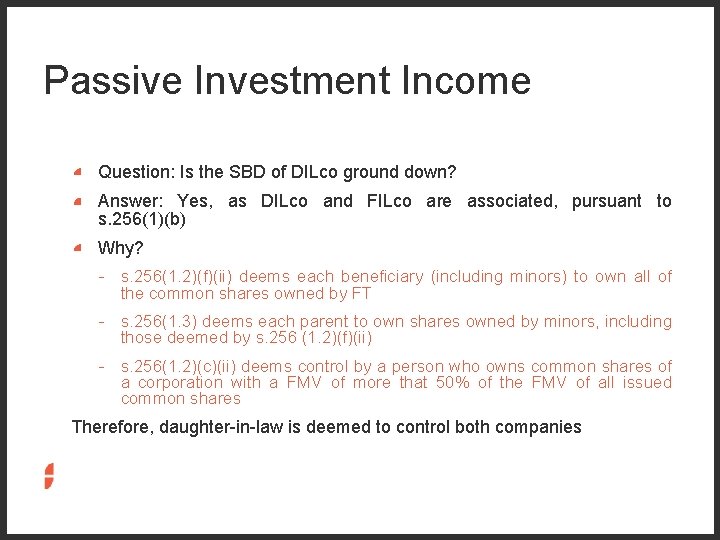 Passive Investment Income

Question: Is the SBD of DILco ground down?

Answer: Yes, as DILco and FILco are associated, pursuant to s.256(1)(b)

Why?

- s.256(1.2)(f)(ii) deems each beneficiary (including minors) to own all of the common shares owned by FT

- s.256(1.3) deems each parent to own shares owned by minors, including those deemed by s.256 (1.2)(f)(ii)

- s.256(1.2)(c)(ii) deems control by a person who owns common shares of a corporation with a FMV of more that 50% of the FMV of all issued common shares

Therefore, daughter-in-law is deemed to control both companies